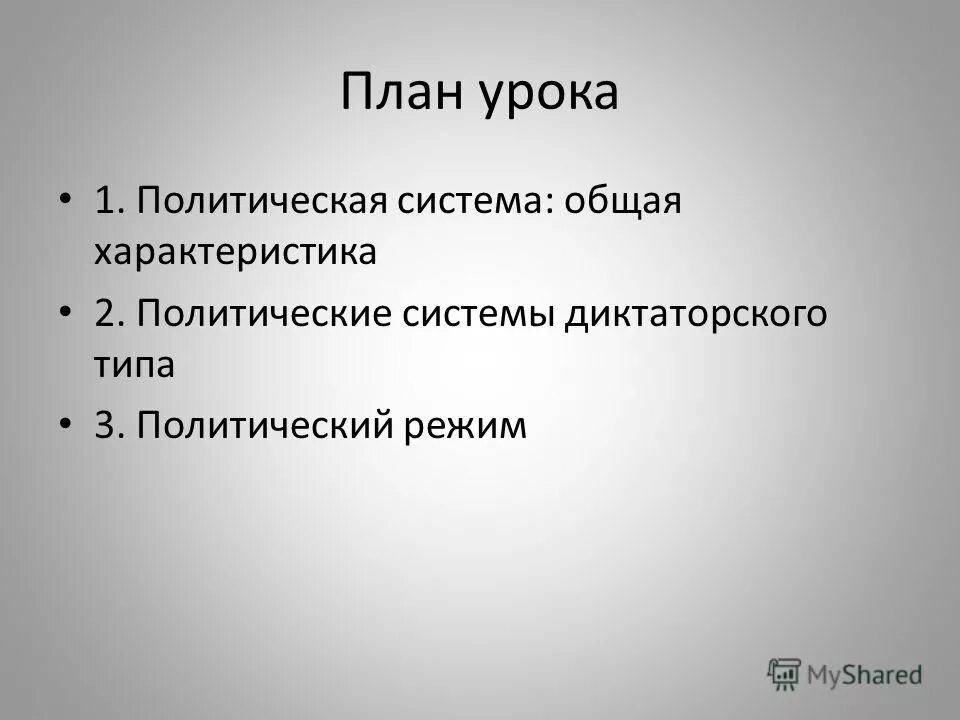 План урока

• 1. Политическая система: общая характеристика

• 2. Политические системы диктаторского типа

• 3. Политический режим

MyShared